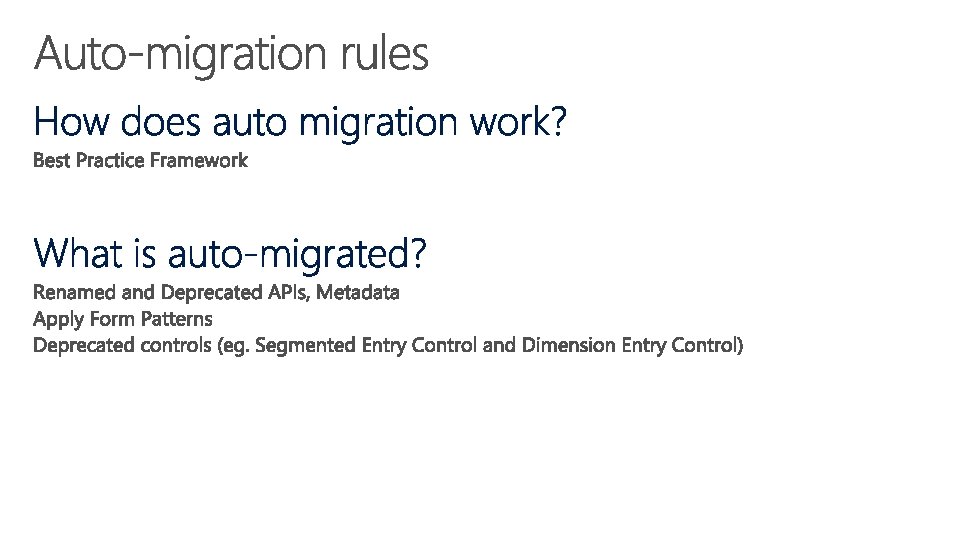 Auto-migration rules

How does auto migration work?

Best Practice Framework

What is auto-migrated?

Renamed and Deprecated APIs, Metadata

Apply Form Patterns

Deprecated controls (eg. Segmented Entry Control and Dimension Entry Control)